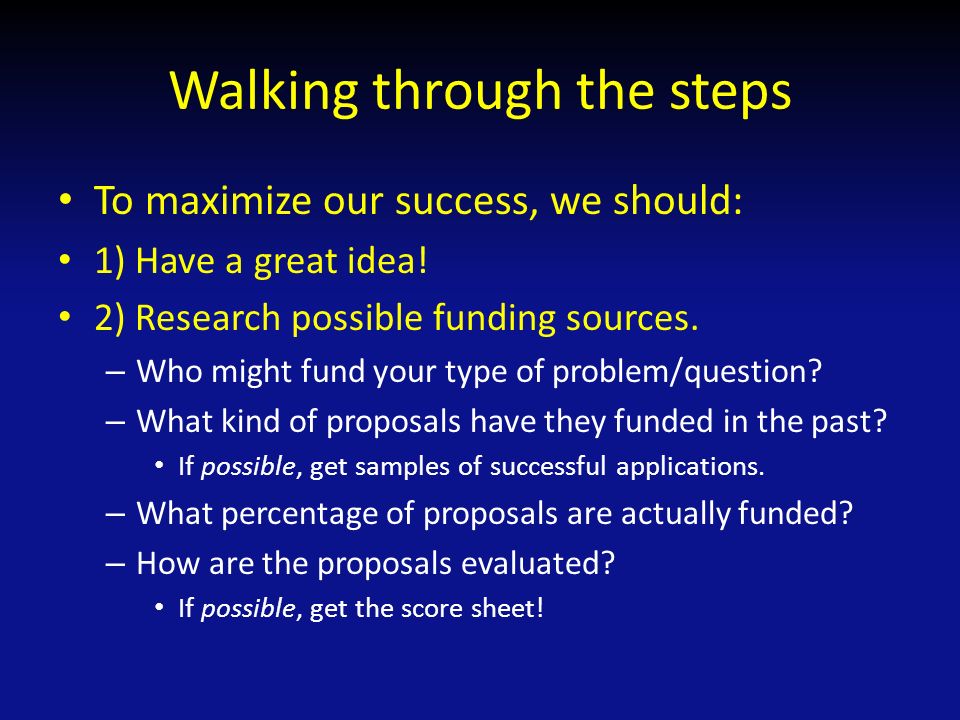 Walking through the steps

• To maximize our success, we should:
• 1) Have a great idea!
• 2) Research possible funding sources.
– Who might fund your type of problem/question?
– What kind of proposals have they funded in the past?
• If possible, get samples of successful applications.
– What percentage of proposals are actually funded?
– How are the proposals evaluated?
• If possible, get the score sheet!